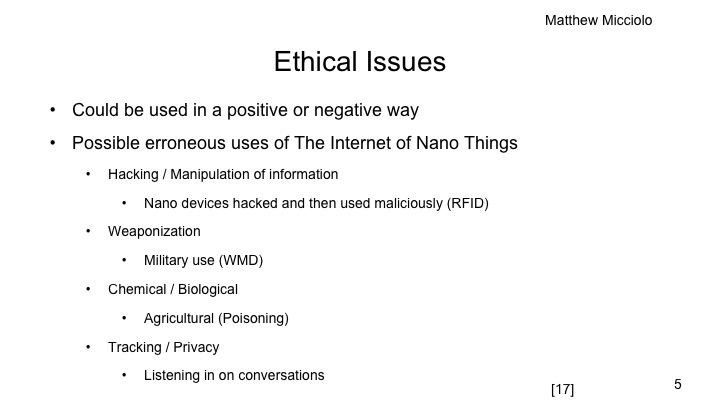 Matthew Micciolo

Ethical Issues

• Could be used in a positive or negative way
• Possible erroneous uses of The Internet of Nano Things
  • Hacking / Manipulation of information
    • Nano devices hacked and then used maliciously (RFID)
  • Weaponization
    • Military use (WMD)
  • Chemical / Biological
    • Agricultural (Poisoning)
  • Tracking / Privacy
    • Listening in on conversations

[17]

5